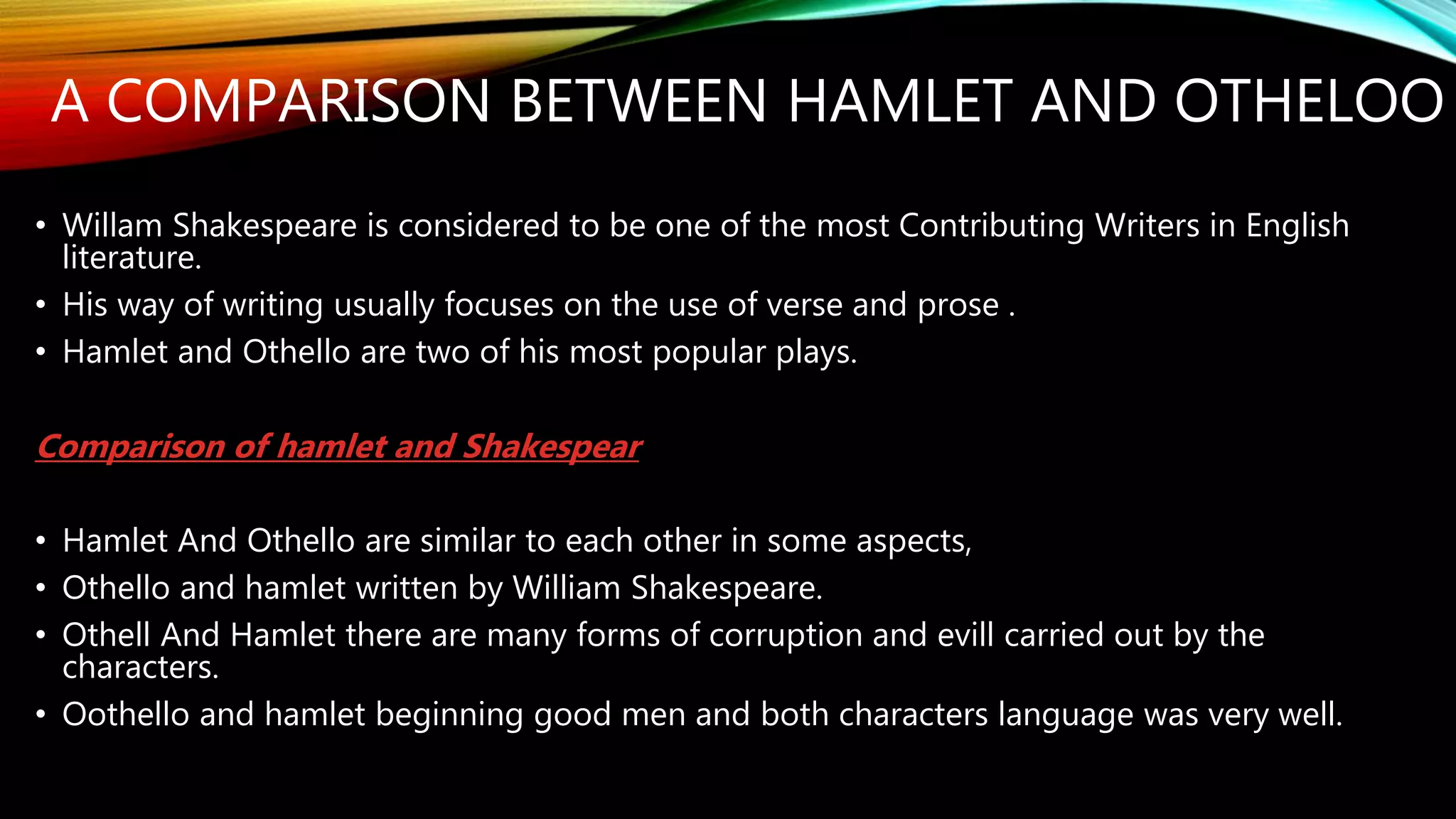 A COMPARISON BETWEEN HAMLET AND OTHELOO

• Willam Shakespeare is considered to be one of the most Contributing Writers in English literature.
• His way of writing usually focuses on the use of verse and prose .
• Hamlet and Othello are two of his most popular plays.

Comparison of hamlet and Shakespear

• Hamlet And Othello are similar to each other in some aspects,
• Othello and hamlet written by William Shakespeare.
• Othell And Hamlet there are many forms of corruption and evill carried out by the characters.
• Oothello and hamlet beginning good men and both characters language was very well.